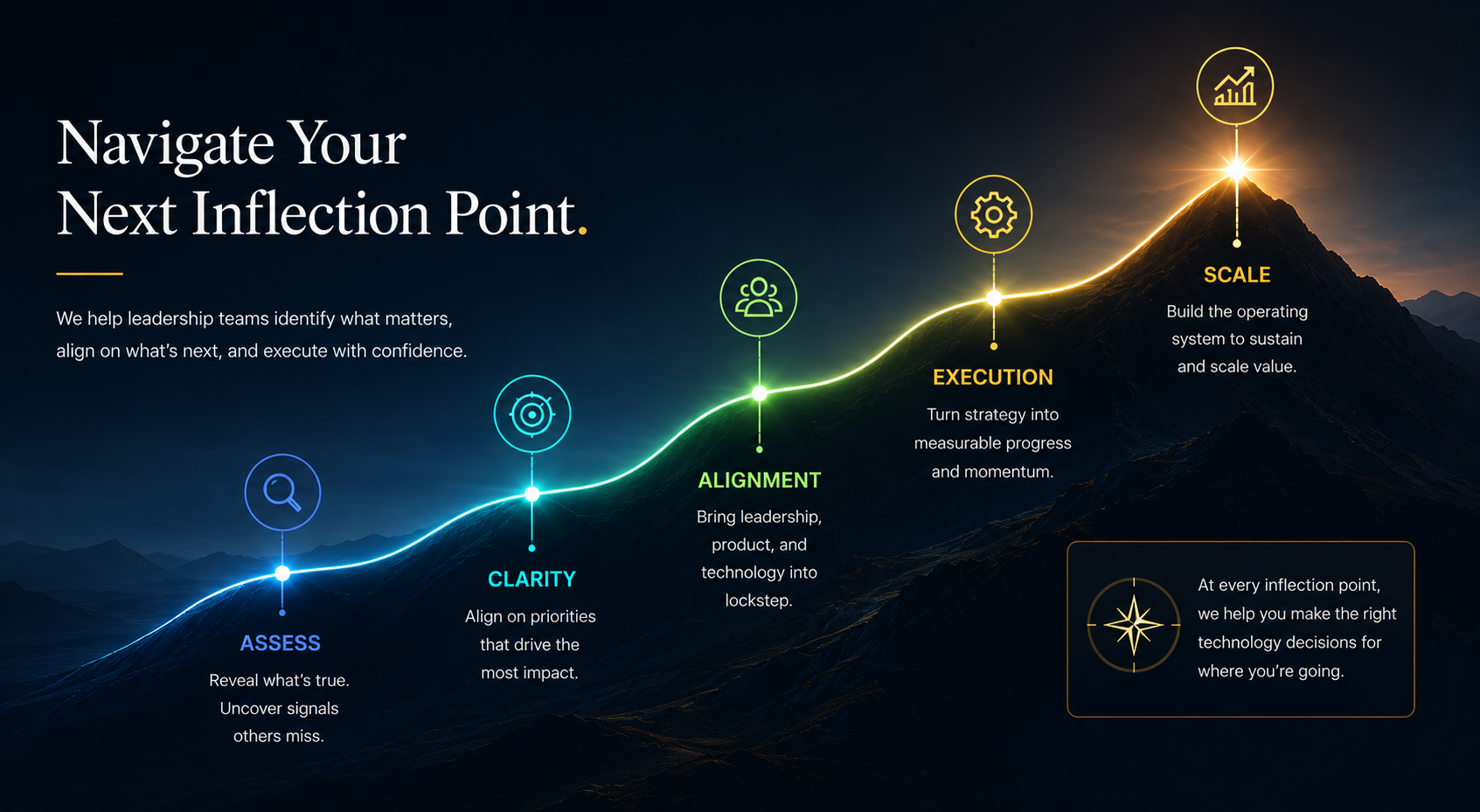 Navigate Your Next Inflection Point.

We help leadership teams identify what matters, align on what's next, and execute with confidence.

ASSESS
Reveal what's true. Uncover signals others miss.

CLARITY
Align on priorities that drive the most impact.

ALIGNMENT
Bring leadership, product, and technology into lockstep.

EXECUTION
Turn strategy into measurable progress and momentum.

SCALE
Build the operating system to sustain and scale value.

At every inflection point, we help you make the right technology decisions for where you're going.